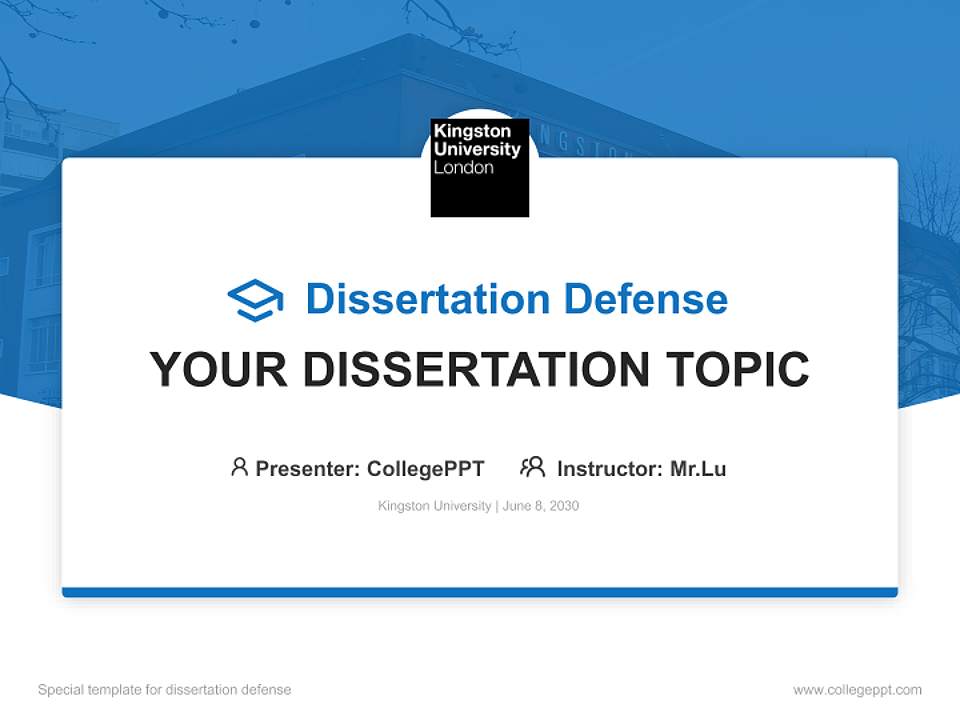 Kingston University London

Dissertation Defense

YOUR DISSERTATION TOPIC

Presenter: CollegePPT Instructor: Mr.Lu

Kingston University | June 8, 2030

Special template for dissertation defense

www.collegeppt.com